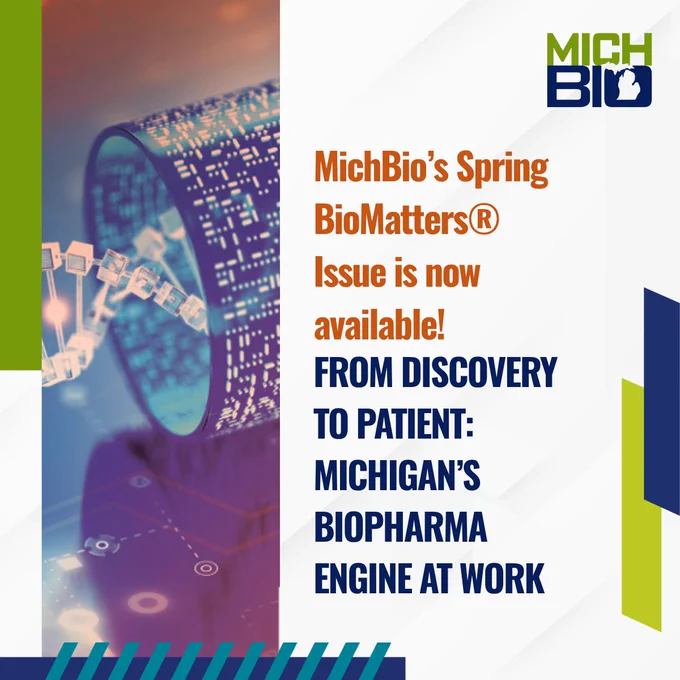 MICH
BIO

MichBio's Spring BioMatters® Issue is now available!

FROM DISCOVERY TO PATIENT: MICHIGAN'S BIOPHARMA ENGINE AT WORK